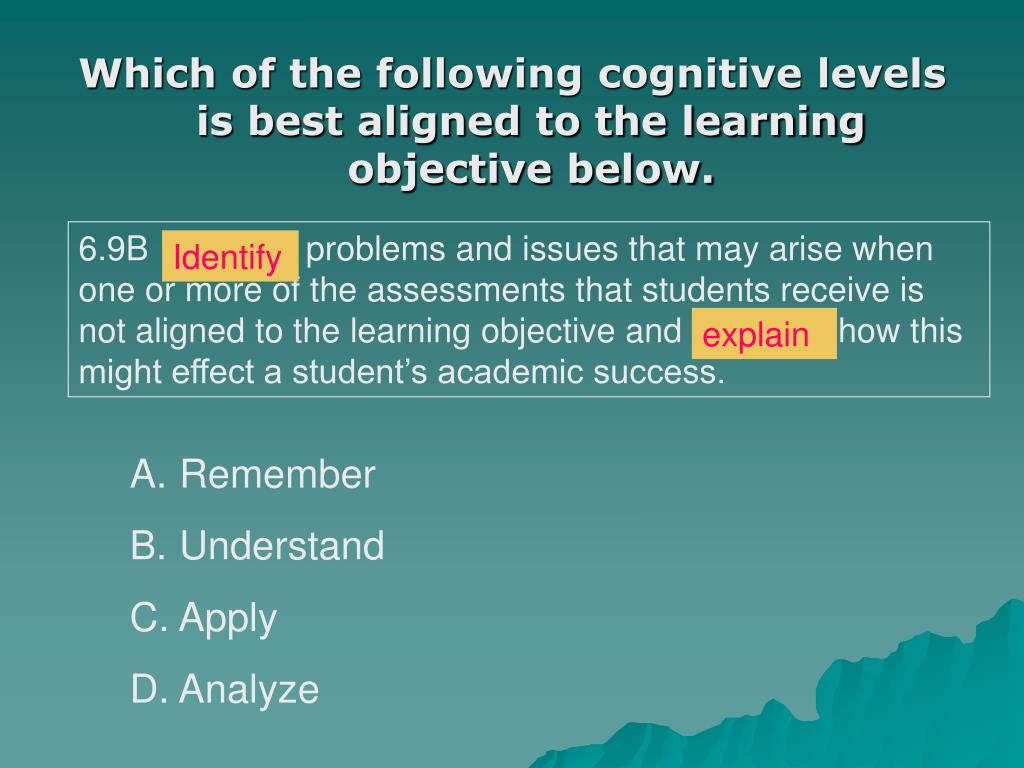 Which of the following cognitive levels is best aligned to the learning objective below.

6.9B Identify problems and issues that may arise when one or more of the assessments that students receive is not aligned to the learning objective and explain how this might effect a student's academic success.

A. Remember

B. Understand

C. Apply

D. Analyze